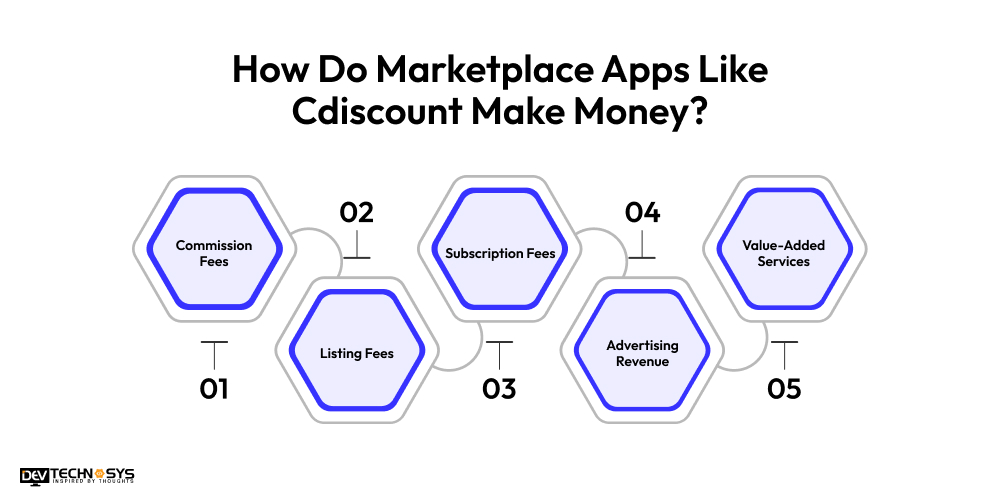 How Do Marketplace Apps Like Cdiscount Make Money?

Commission Fees

01

02

Listing Fees

Subscription Fees

03

04

Advertising Revenue

Value-Added Services

05

DEV TECHNOSYS
INSPIRED BY THOUGHTS